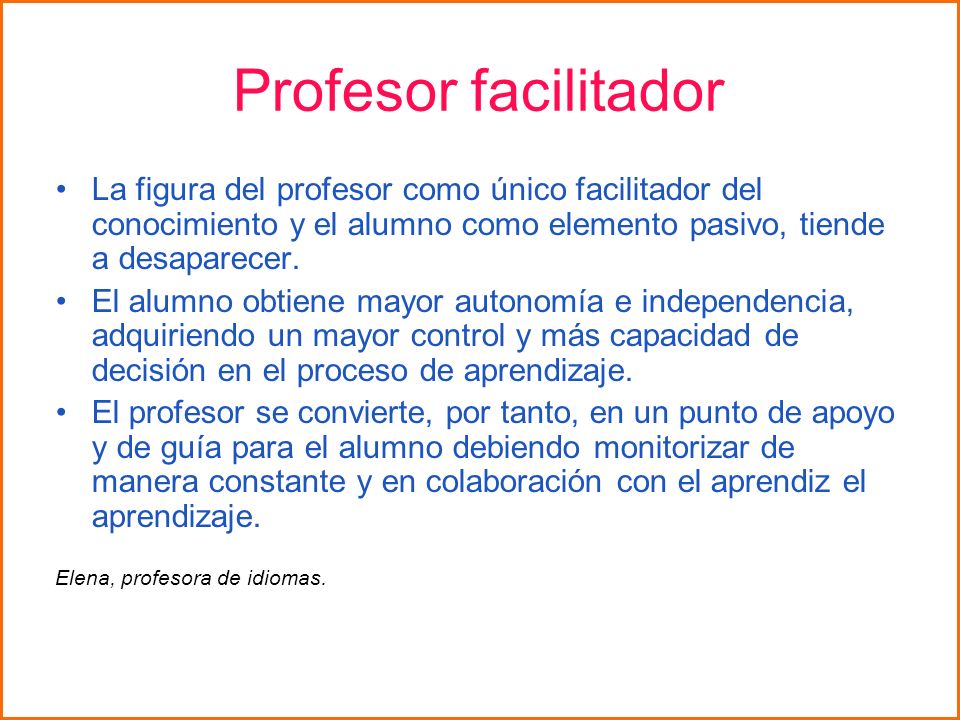 Profesor facilitador

• La figura del profesor como único facilitador del conocimiento y el alumno como elemento pasivo, tiende a desaparecer.
• El alumno obtiene mayor autonomía e independencia, adquiriendo un mayor control y más capacidad de decisión en el proceso de aprendizaje.
• El profesor se convierte, por tanto, en un punto de apoyo y de guía para el alumno debiendo monitorizar de manera constante y en colaboración con el aprendiz el aprendizaje.

Elena, profesora de idiomas.